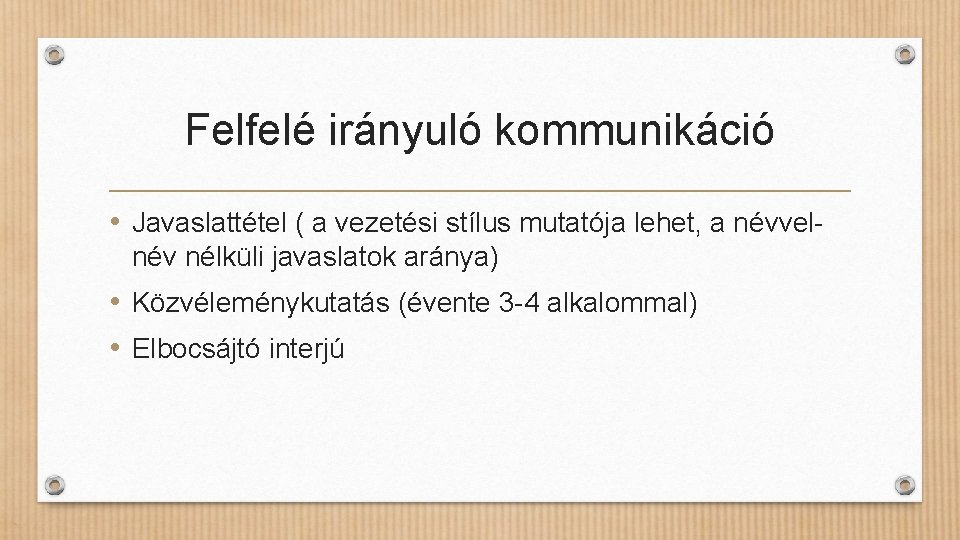 Felfelé irányuló kommunikáció

• Javaslattétel ( a vezetési stílus mutatója lehet, a névvel-név nélküli javaslatok aránya)
• Közvéleménykutatás (évente 3-4 alkalommal)
• Elbocsájtó interjú